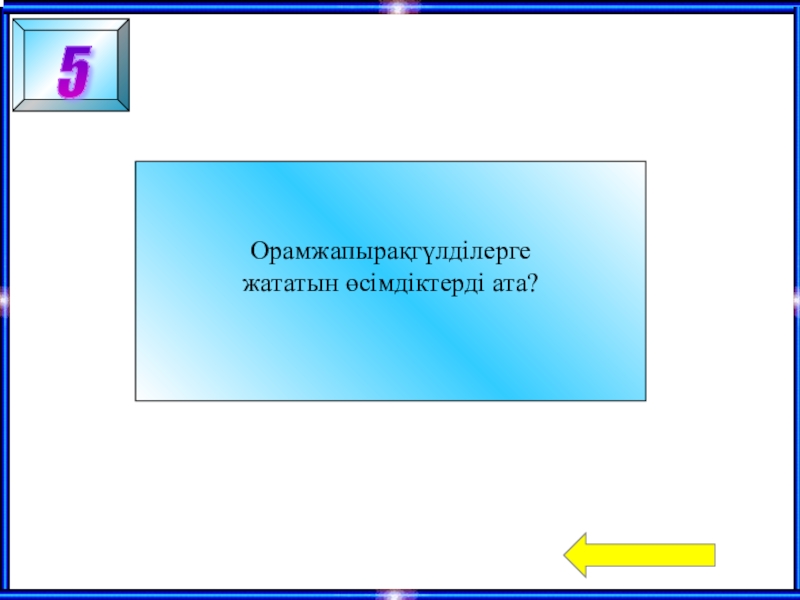 5

Орамжапырақгүлділерге жататын өсімдіктерді ата?